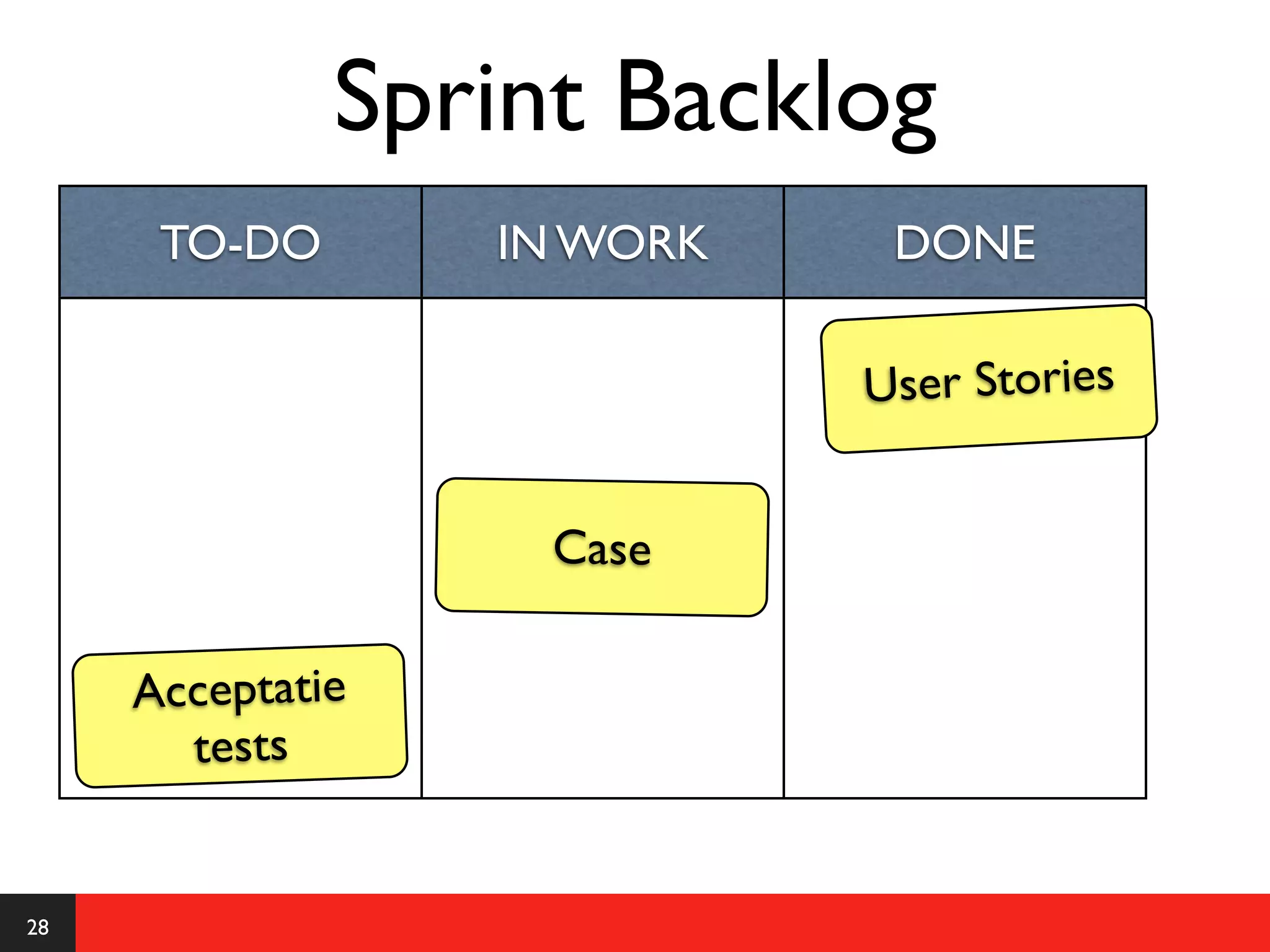 Sprint Backlog

| TO-DO | IN WORK | DONE |
|---|---|---|
| Acceptatie tests | Case | User Stories |

28